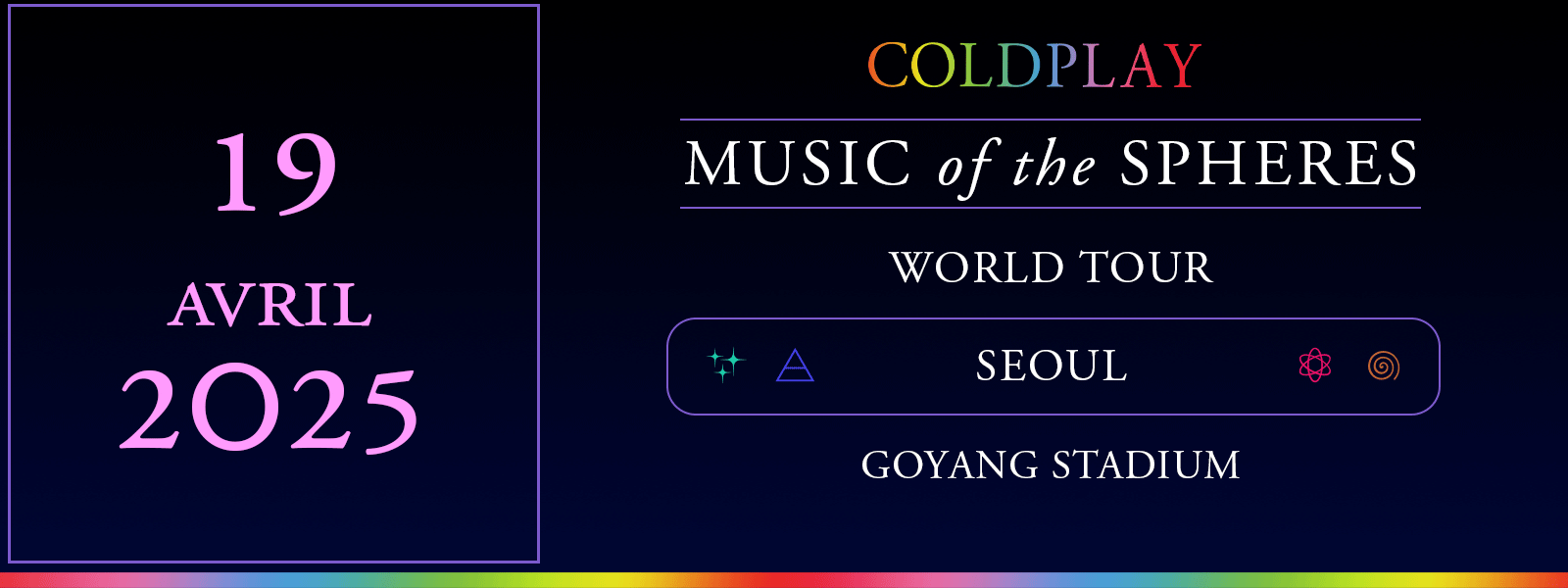 19

AVRIL

2025

COLDPLAY

MUSIC of the SPHERES

WORLD TOUR

SEOUL

GOYANG STADIUM